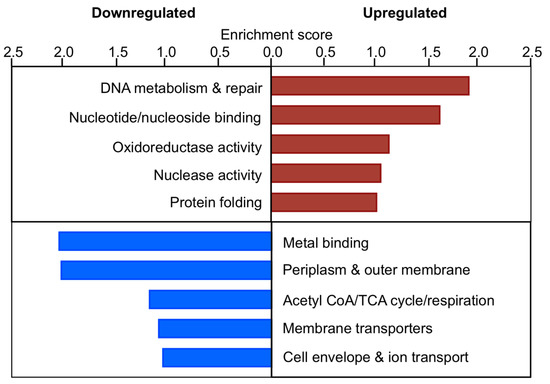 Downregulated

Upregulated

Enrichment score

2.5 2.0 1.5 1.0 0.5 0.0 0.5 1.0 1.5 2.0 2.5

DNA metabolism & repair

Nucleotide/nucleoside binding

Oxidoreductase activity

Nuclease activity

Protein folding

Metal binding

Periplasm & outer membrane

Acetyl CoA/TCA cycle/respiration

Membrane transporters

Cell envelope & ion transport